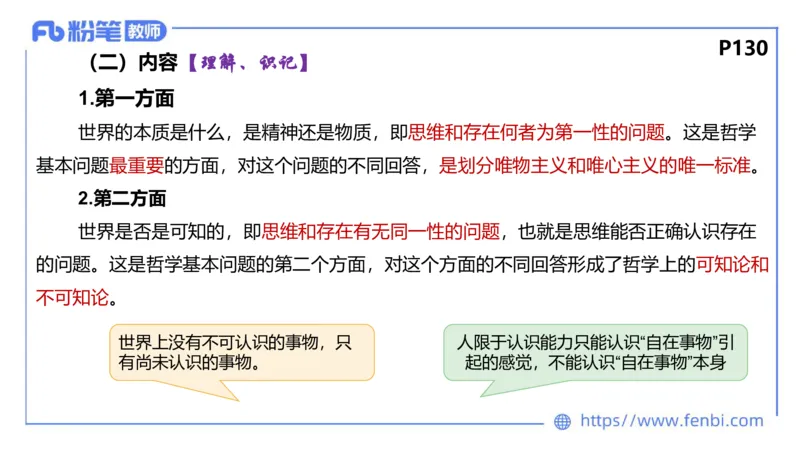 Fb 粉笔 教师

P130

（二）内容【理解、识记】

1.第一方面

世界的本质是什么，是精神还是物质，即思维和存在何者为第一性的问题。这是哲学基本问题最重要的方面，对这个问题的不同回答，是划分唯物主义和唯心主义的唯一标准。

2.第二方面

世界是否是可知的，即思维和存在有无同一性的问题，也就是思维能否正确认识存在的问题。这是哲学基本问题的第二个方面，对这个方面的不同回答形成了哲学上的可知论和不可知论。

世界上没有不可认识的事物，只有尚未认识的事物。

人限于认识能力只能认识“自在事物”引起的感觉，不能认识“自在事物”本身

https://www.fenbi.com